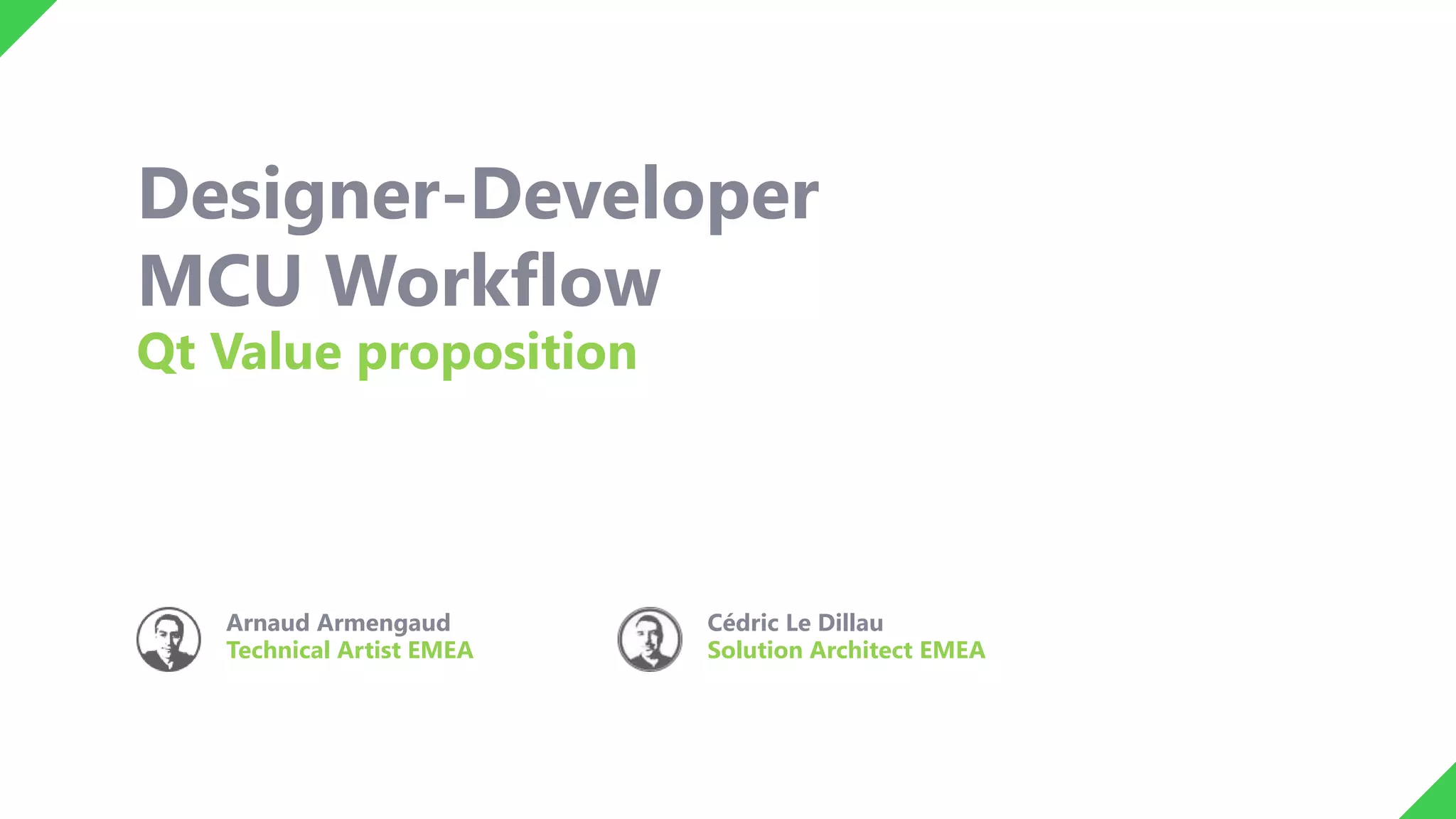 Designer-Developer
MCU Workflow
Qt Value proposition

Arnaud Armengaud
Technical Artist EMEA

Cédric Le Dillau
Solution Architect EMEA